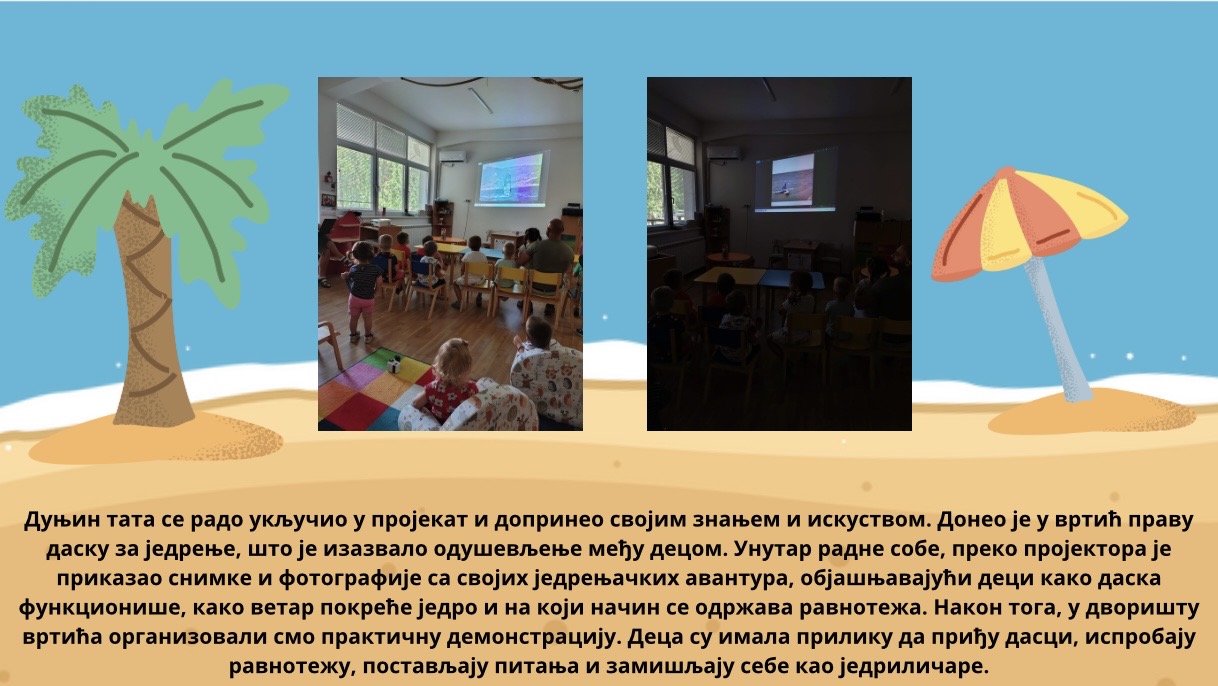 Дуњин тата се радо укључио у пројекат и допринео својим знањем и искуством. Донео је у вртић праву даску за једрење, што је изазвало одушевљење међу децом. Унутар радне собе, преко пројектора је приказао снимке и фотографије са својих једрењачких авантура, објашњавајући деци како даска функционише, како ветар покреће једро и на који начин се одржава равнотежа. Након тога, у дворишту вртића организовали смо практичну демонстрацију. Деца су имала прилику да приђу дасци, испробају равнотежу, постављају питања и замишљају себе као једриличаре.